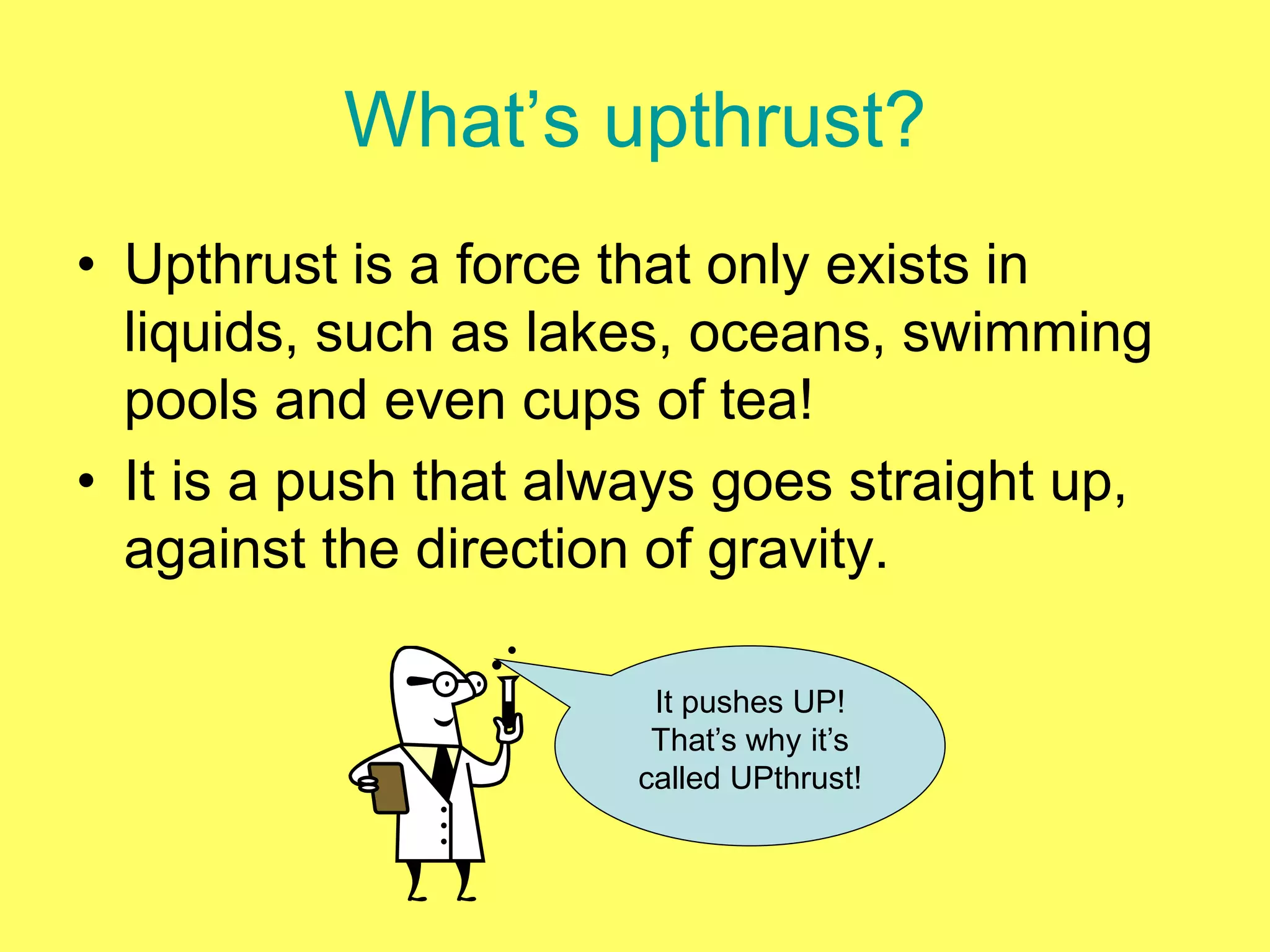 What’s upthrust?

• Upthrust is a force that only exists in liquids, such as lakes, oceans, swimming pools and even cups of tea!

• It is a push that always goes straight up, against the direction of gravity.

It pushes UP! That’s why it’s called UPthrust!